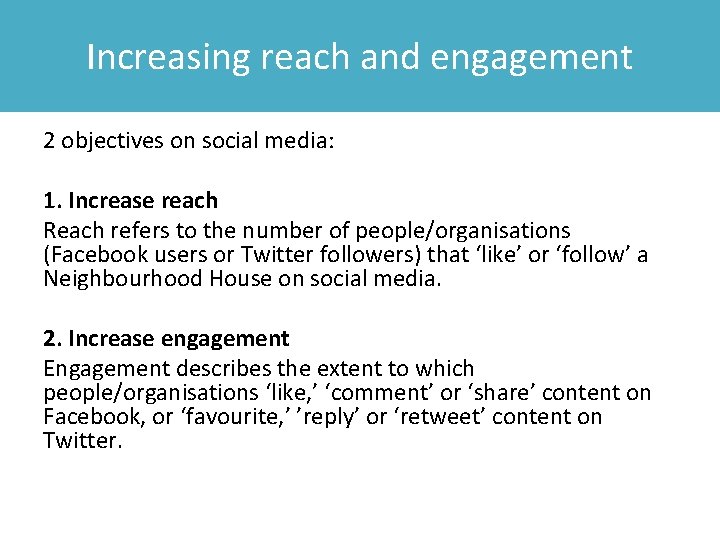 Increasing reach and engagement

2 objectives on social media:

1. Increase reach
Reach refers to the number of people/organisations (Facebook users or Twitter followers) that ‘like’ or ‘follow’ a Neighbourhood House on social media.

2. Increase engagement
Engagement describes the extent to which people/organisations ‘like,’ ‘comment’ or ‘share’ content on Facebook, or ‘favourite,’ ’reply’ or ‘retweet’ content on Twitter.